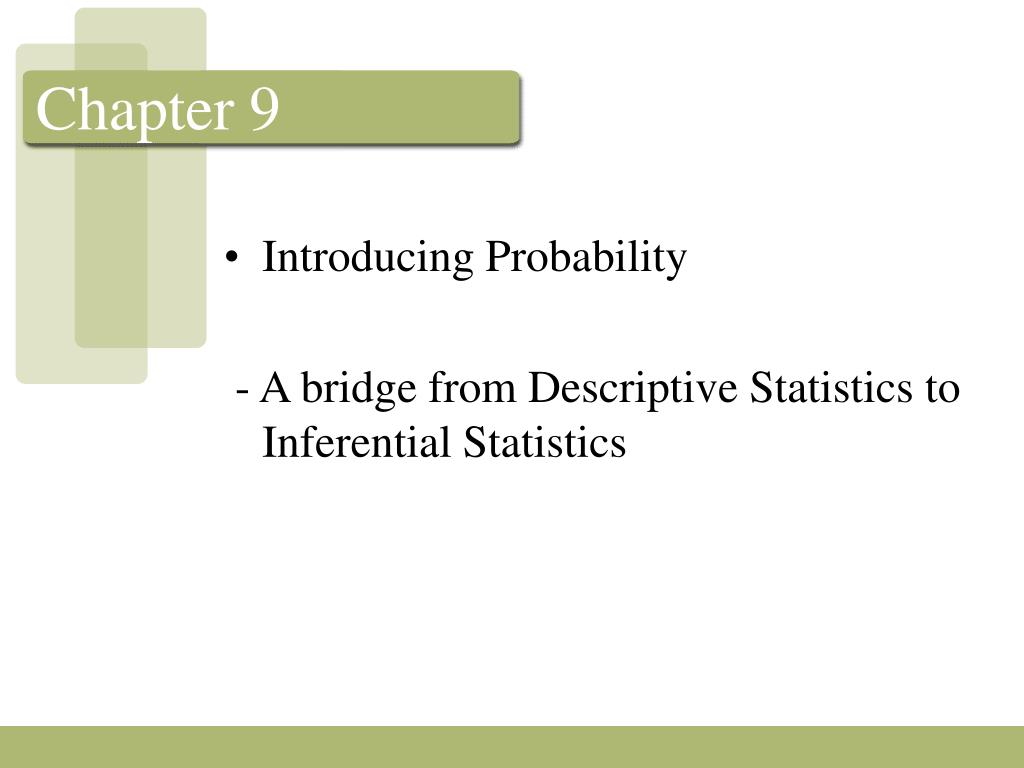 Chapter 9

• Introducing Probability

- A bridge from Descriptive Statistics to Inferential Statistics